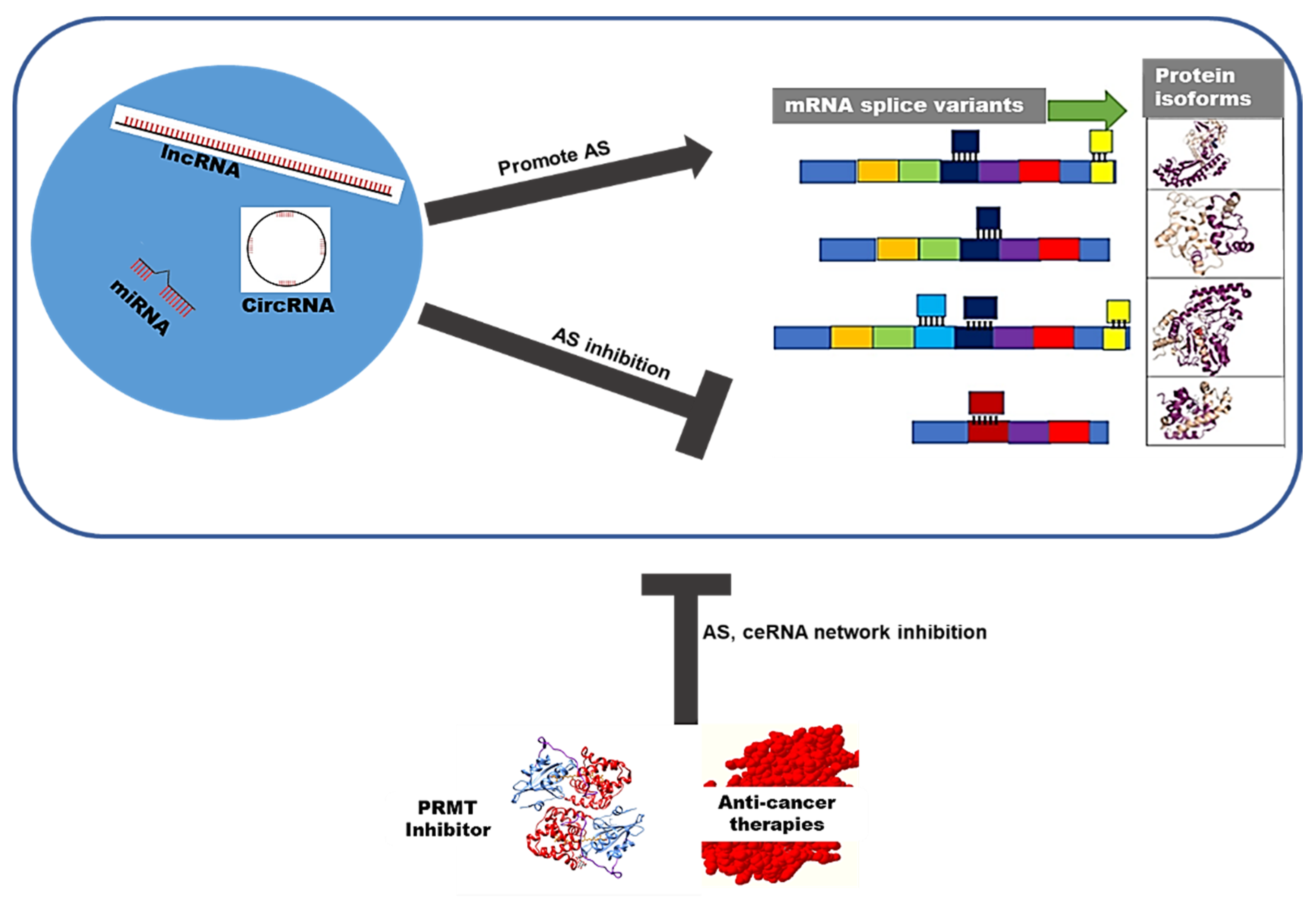 lncRNA

miRNA

CircRNA

Promote AS

AS inhibition

mRNA splice variants

Protein isoforms

AS, ceRNA network inhibition

PRMT Inhibitor

Anti-cancer therapies